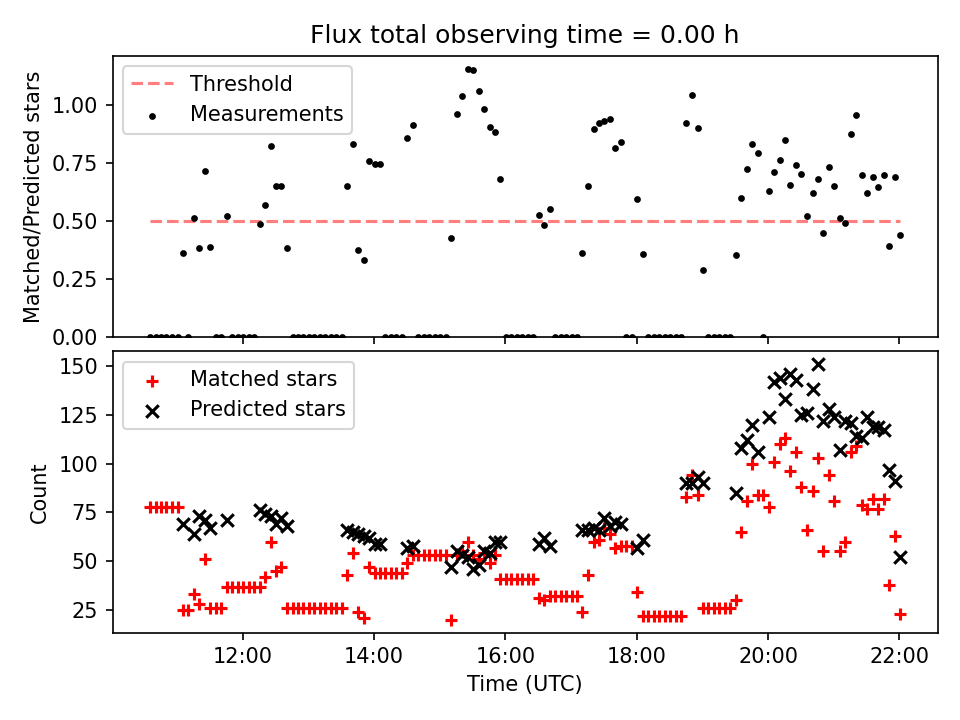 Flux total observing time = 0.00 h

Threshold
Measurements

Matched/Predicted stars

1.00
0.75
0.50
0.25
0.00

Matched stars
Predicted stars

Count

150
125
100
75
50
25

12:00
14:00
16:00
18:00
20:00
22:00

Time (UTC)